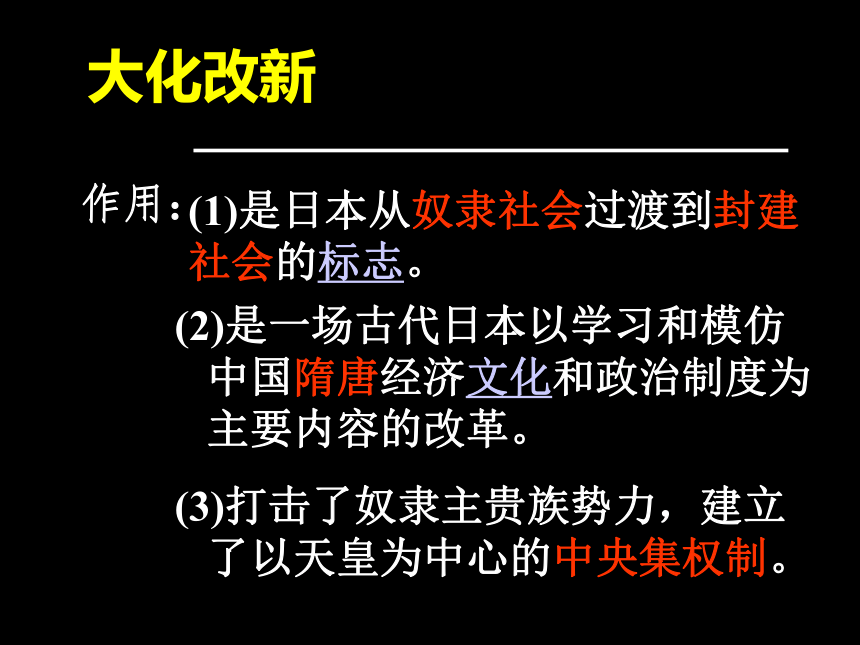 大化改新

作用：(1)是日本从奴隶社会过渡到封建社会的标志。

(2)是一场古代日本以学习和模仿中国隋唐经济文化和政治制度为主要内容的改革。

(3)打击了奴隶主贵族势力，建立了以天皇为中心的中央集权制。